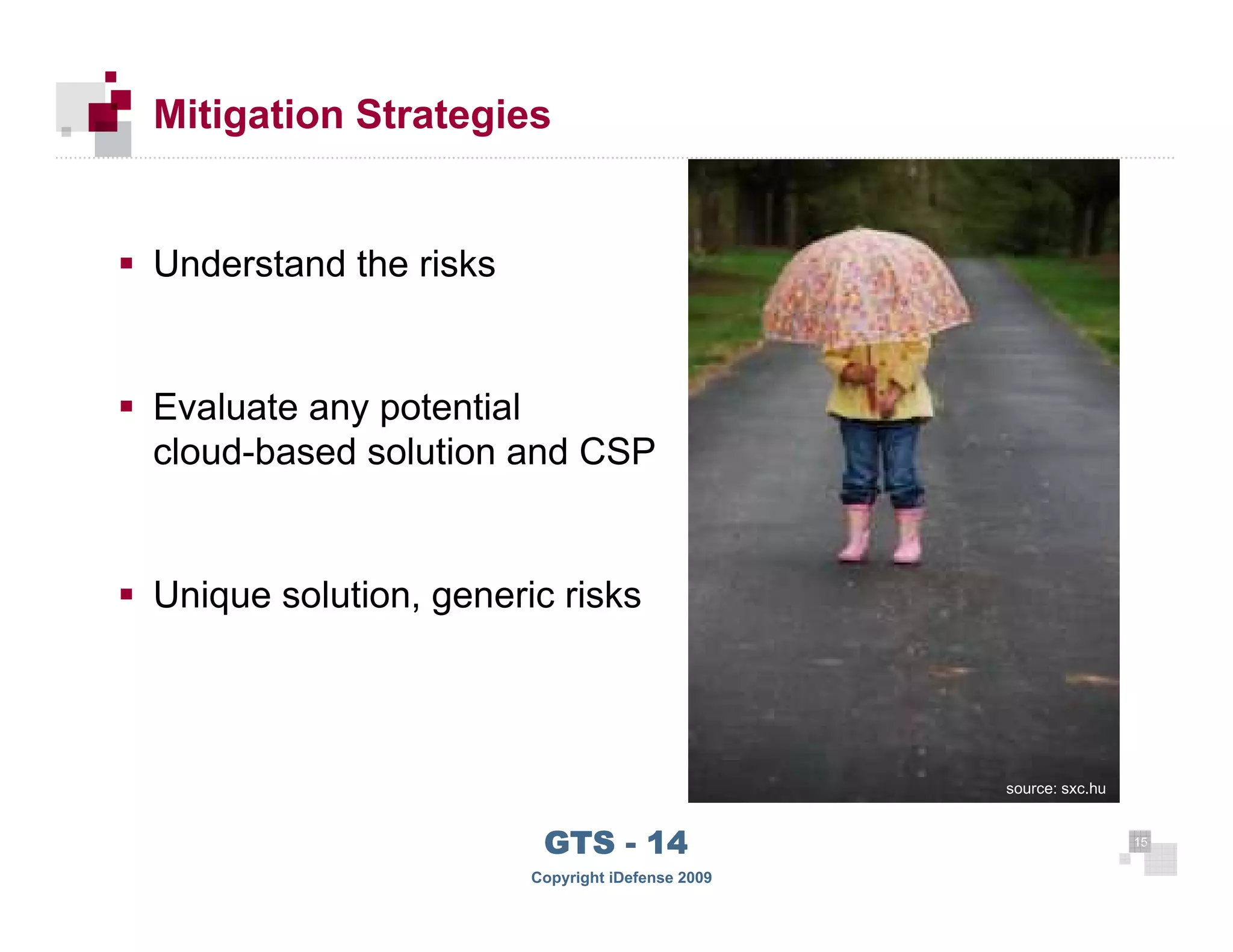 Mitigation Strategies

▪ Understand the risks

▪ Evaluate any potential cloud-based solution and CSP

▪ Unique solution, generic risks

source: sxc.hu

GTS - 14

Copyright iDefense 2009

15